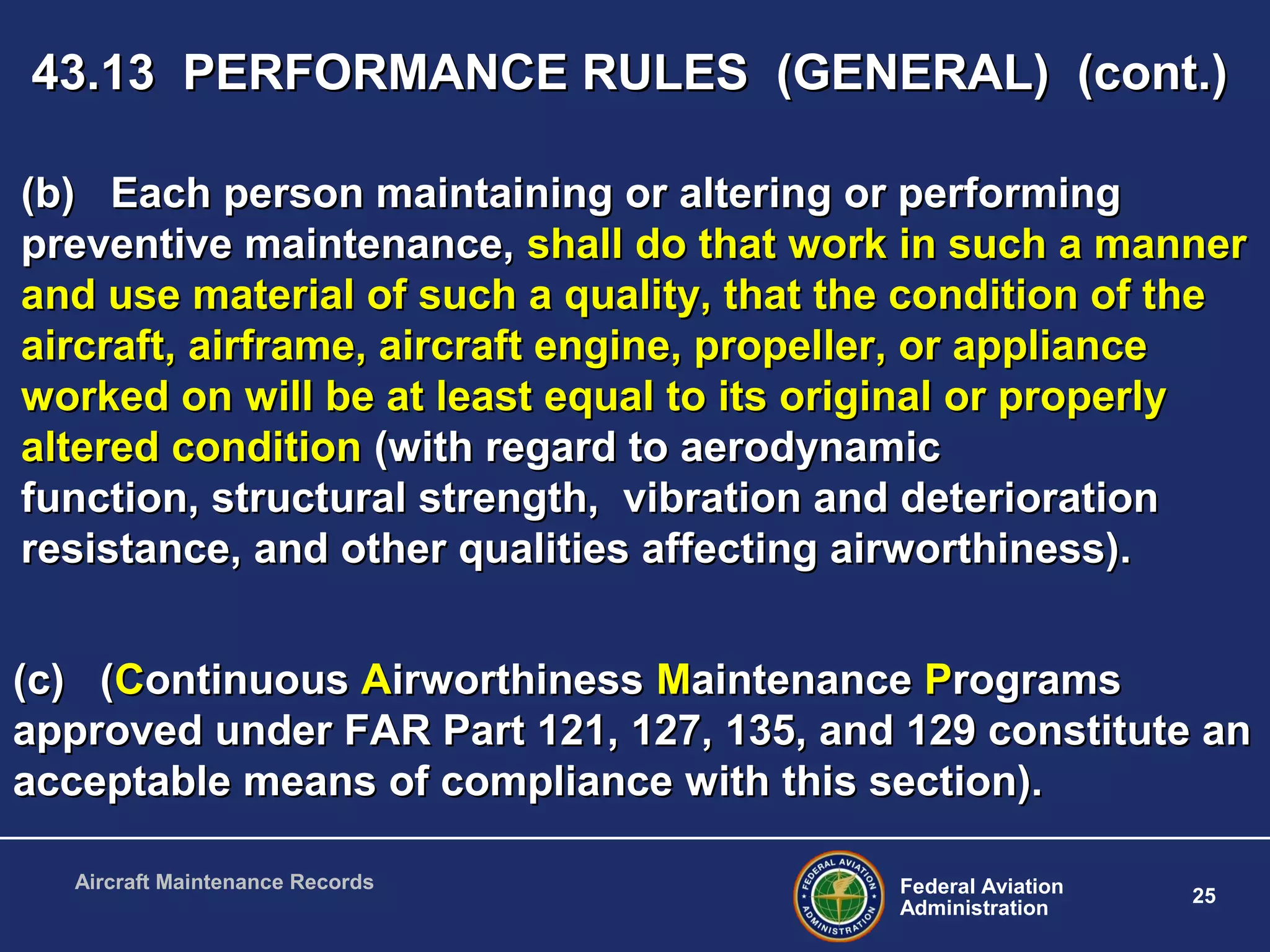 43.13 PERFORMANCE RULES (GENERAL) (cont.)

(b) Each person maintaining or altering or performing preventive maintenance, shall do that work in such a manner and use material of such a quality, that the condition of the aircraft, airframe, aircraft engine, propeller, or appliance worked on will be at least equal to its original or properly altered condition (with regard to aerodynamic function, structural strength, vibration and deterioration resistance, and other qualities affecting airworthiness).

(c) (Continuous Airworthiness Maintenance Programs approved under FAR Part 121, 127, 135, and 129 constitute an acceptable means of compliance with this section).

Aircraft Maintenance Records

FEDERAL AVIATION ADMINISTRATION

Federal Aviation Administration

25